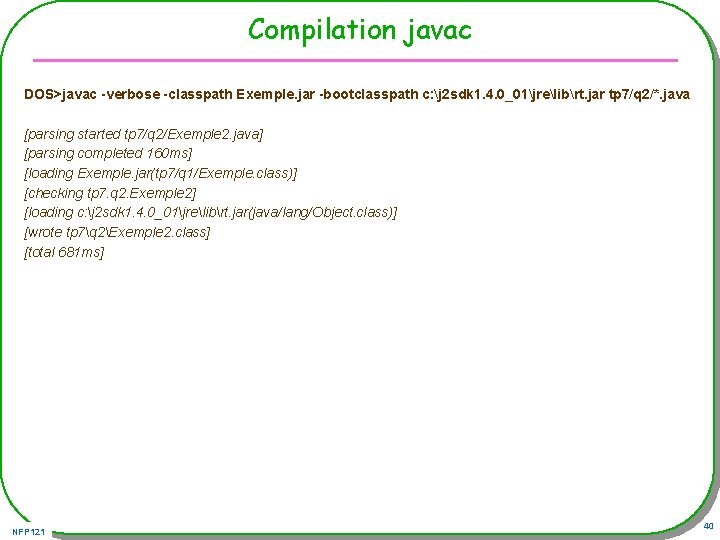 Compilation javac

DOS>javac -verbose -classpath Exemple.jar -bootclasspath c:\j2sdk1.4.0_01\jre\lib\rt.jar tp7/q2/*.java

[parsing started tp7/q2/Exemple2.java]
[parsing completed 160ms]
[loading Exemple.jar(tp7/q1/Exemple.class)]
[checking tp7.q2.Exemple2]
[loading c:\j2sdk1.4.0_01\jre\lib\rt.jar(java/lang/Object.class)]
[wrote tp7\q2\Exemple2.class]
[total 681ms]

NFP121

40